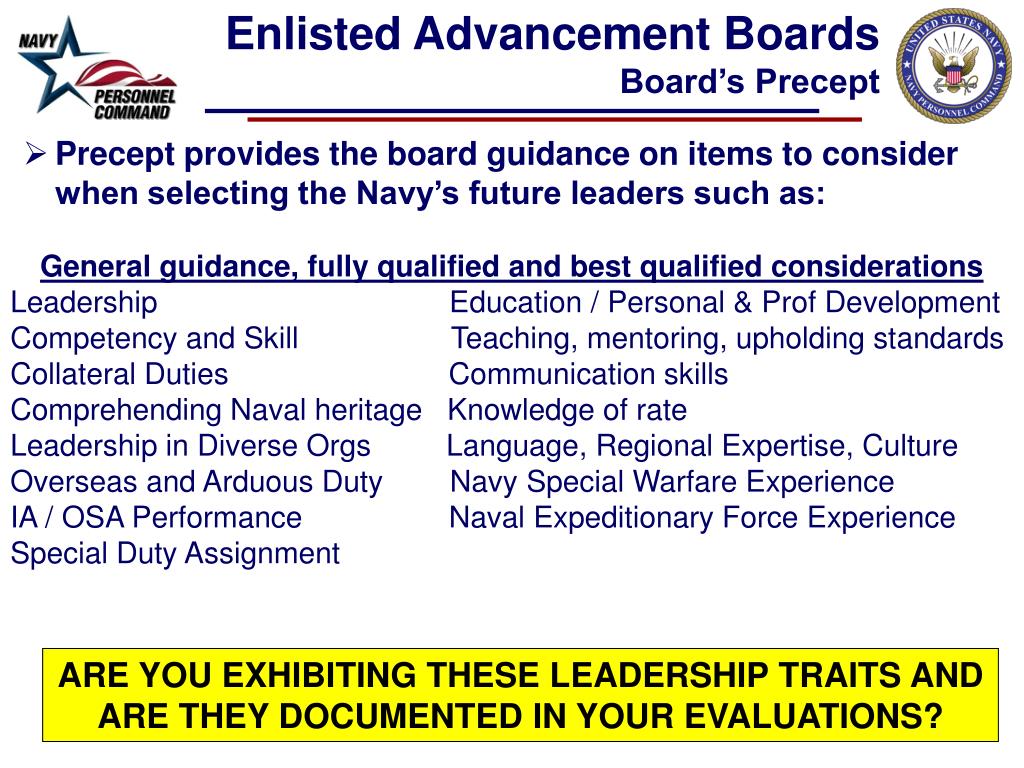 NAVY PERSONNEL COMMAND

Enlisted Advancement Boards
Board's Precept

UNITED STATES NAVY NAVY PERSONNEL COMMAND

➢ Precept provides the board guidance on items to consider when selecting the Navy's future leaders such as:

General guidance, fully qualified and best qualified considerations

Leadership
Competency and Skill
Collateral Duties
Comprehending Naval heritage
Leadership in Diverse Orgs
Overseas and Arduous Duty
IA / OSA Performance
Special Duty Assignment

Education / Personal & Prof Development
Teaching, mentoring, upholding standards
Communication skills
Knowledge of rate
Language, Regional Expertise, Culture
Navy Special Warfare Experience
Naval Expeditionary Force Experience

ARE YOU EXHIBITING THESE LEADERSHIP TRAITS AND ARE THEY DOCUMENTED IN YOUR EVALUATIONS?